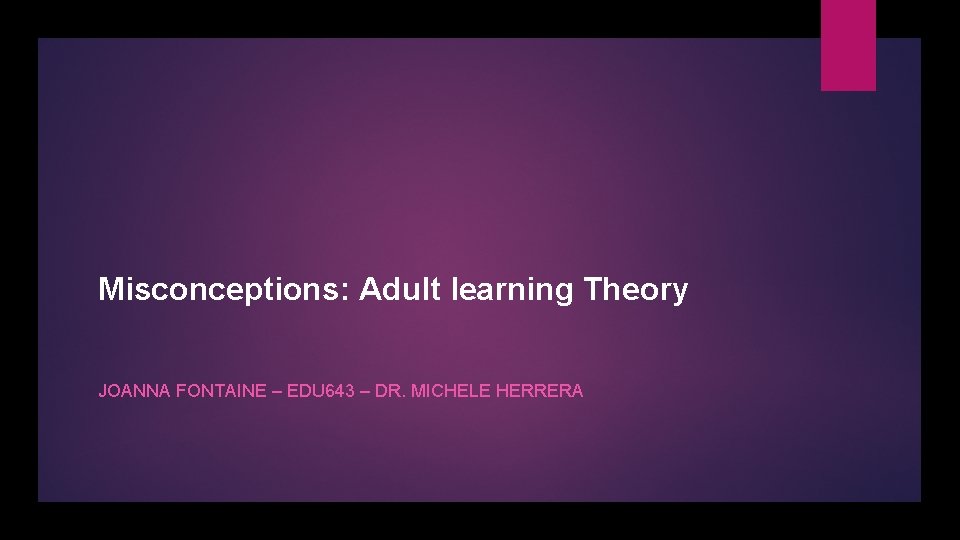 Misconceptions: Adult learning Theory

JOANNA FONTAINE – EDU643 – DR. MICHELE HERRERA